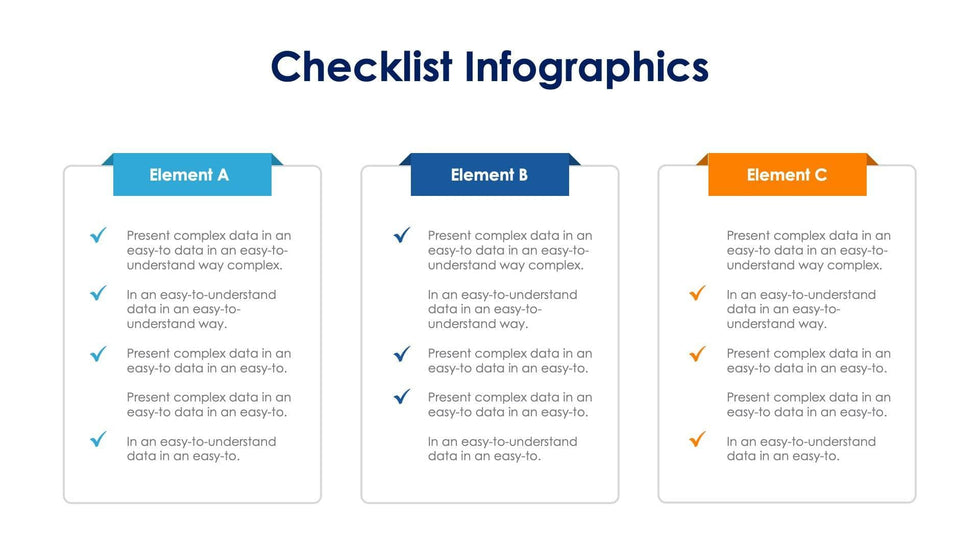 Checklist Infographics

Element A

✓ Present complex data in an easy-to data in an easy-to-understand way complex.

✓ In an easy-to-understand data in an easy-to-understand way.

✓ Present complex data in an easy-to data in an easy-to.

Present complex data in an easy-to data in an easy-to.

✓ In an easy-to-understand data in an easy-to.

Element B

✓ Present complex data in an easy-to data in an easy-to-understand way complex.

In an easy-to-understand data in an easy-to-understand way.

✓ Present complex data in an easy-to data in an easy-to.

✓ Present complex data in an easy-to data in an easy-to.

In an easy-to-understand data in an easy-to.

Element C

Present complex data in an easy-to data in an easy-to-understand way complex.

✓ In an easy-to-understand data in an easy-to-understand way.

✓ Present complex data in an easy-to data in an easy-to.

Present complex data in an easy-to data in an easy-to.

✓ In an easy-to-understand data in an easy-to.